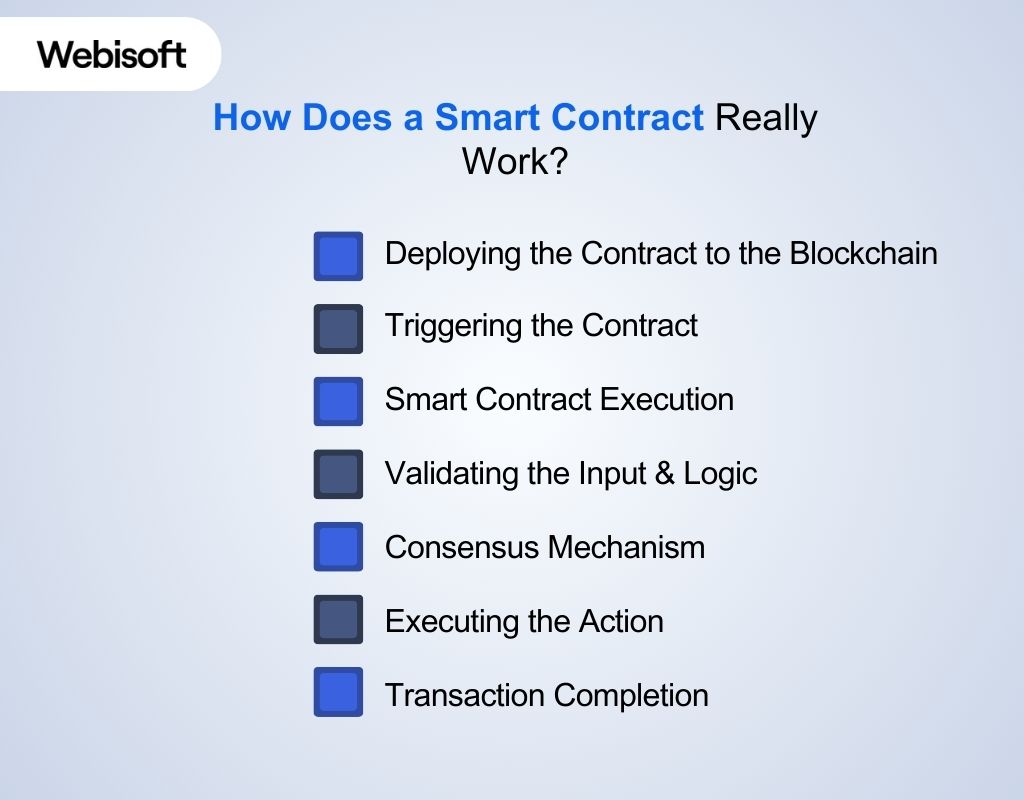 Webisoft

How Does a Smart Contract Really Work?

Deploying the Contract to the Blockchain

Triggering the Contract

Smart Contract Execution

Validating the Input & Logic

Consensus Mechanism

Executing the Action

Transaction Completion